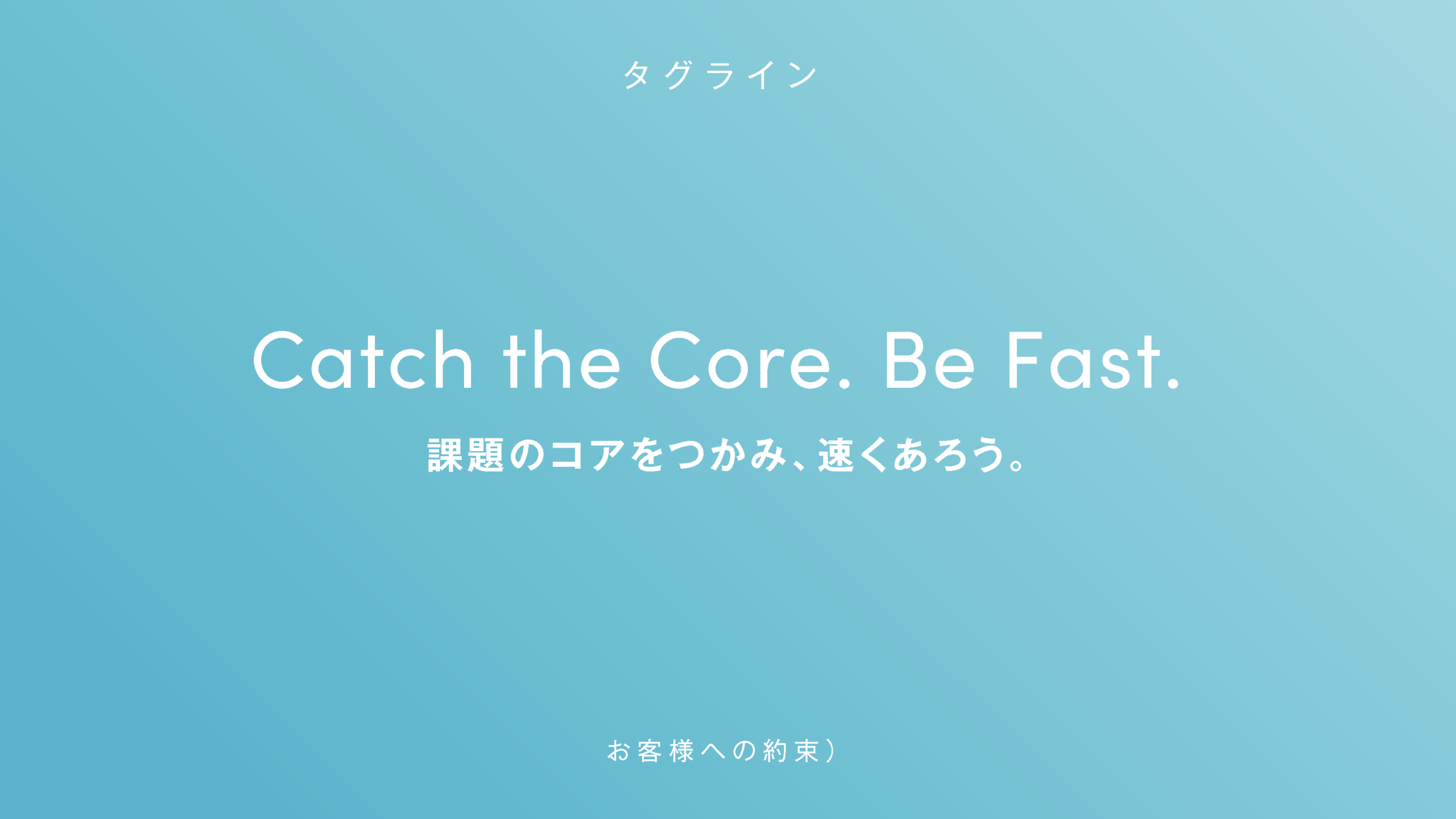 タグライン

Catch the Core. Be Fast.

課題のコアをつかみ、速くあろう。

お客様への約束）